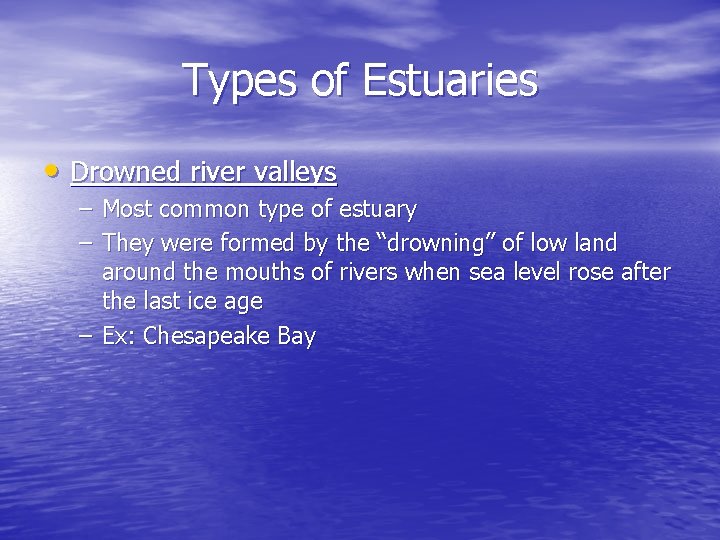 Types of Estuaries

• Drowned river valleys
  – Most common type of estuary
  – They were formed by the “drowning” of low land around the mouths of rivers when sea level rose after the last ice age
  – Ex: Chesapeake Bay